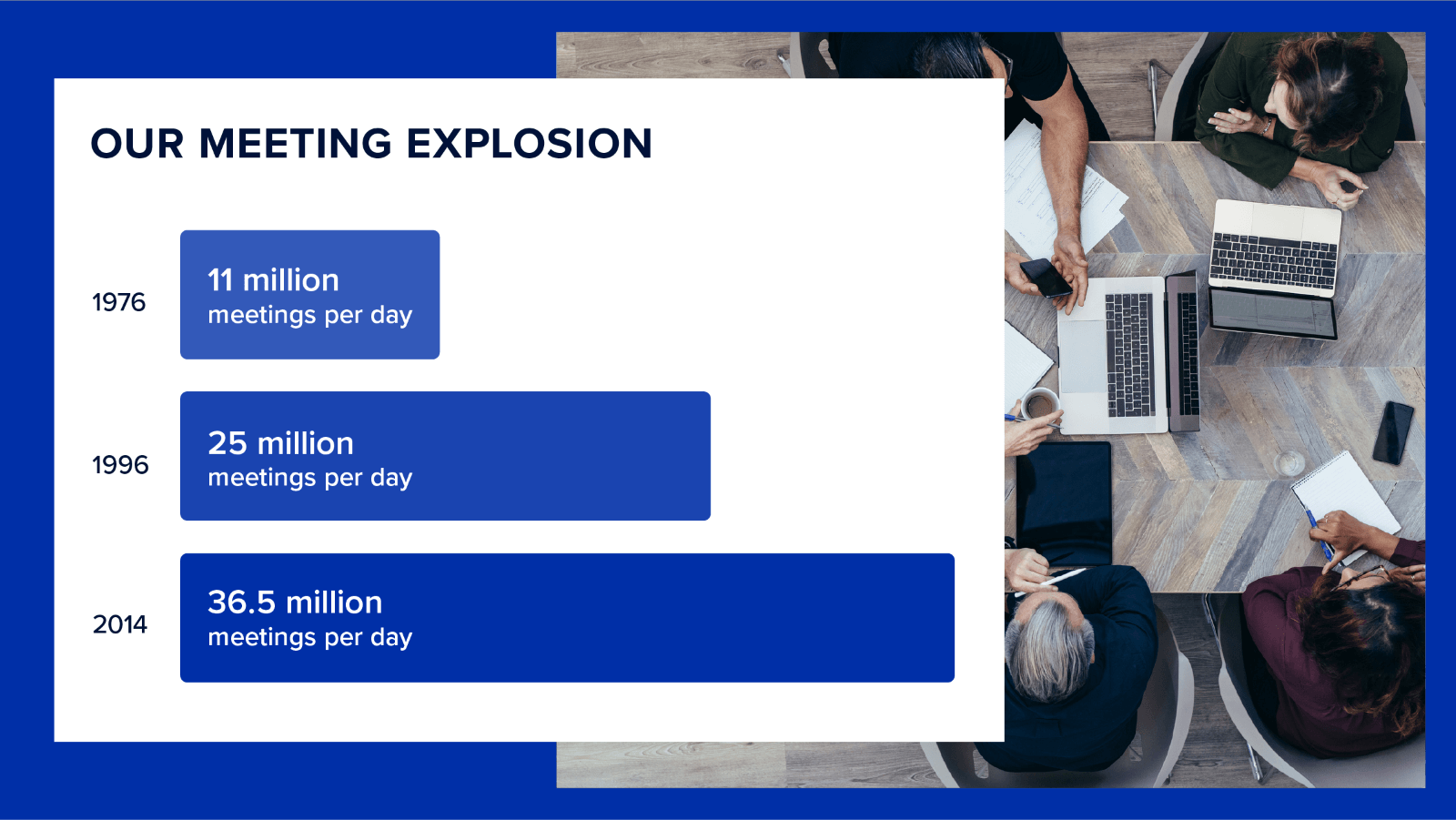 OUR MEETING EXPLOSION

1976

11 million
meetings per day

1996

25 million
meetings per day

2014

36.5 million
meetings per day